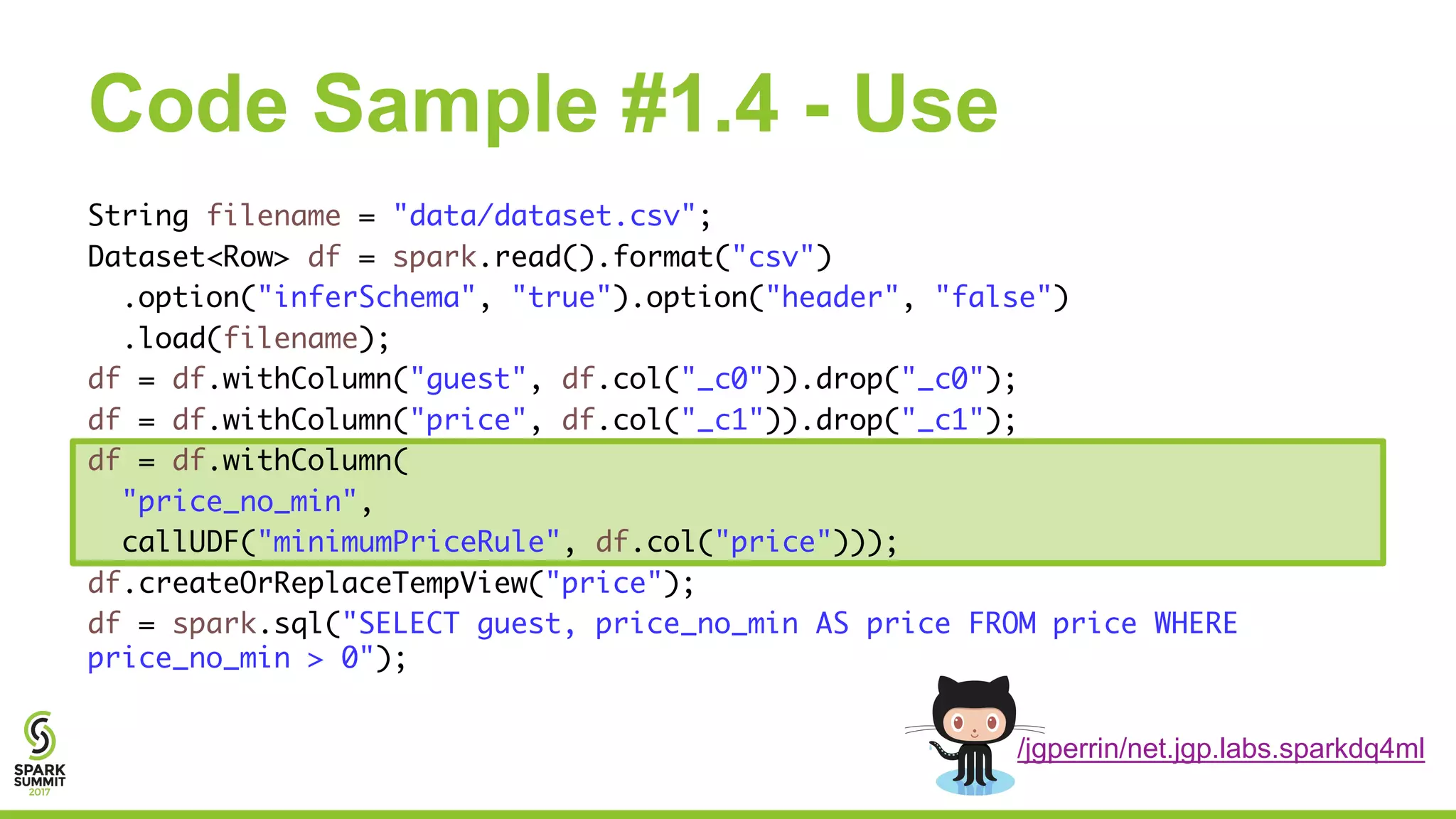 Code Sample #1.4 - Use

String filename = "data/dataset.csv";
Dataset<Row> df = spark.read().format("csv")
  .option("inferSchema", "true").option("header", "false")
  .load(filename);
df = df.withColumn("guest", df.col("_c0")).drop("_c0");
df = df.withColumn("price", df.col("_c1")).drop("_c1");
df = df.withColumn(
  "price_no_min",
  callUDF("minimumPriceRule", df.col("price")));
df.createOrReplaceTempView("price");
df = spark.sql("SELECT guest, price_no_min AS price FROM price WHERE price_no_min > 0");

SPARK SUMMIT 2017

/jgperrin/net.jgp.labs.sparkdq4ml